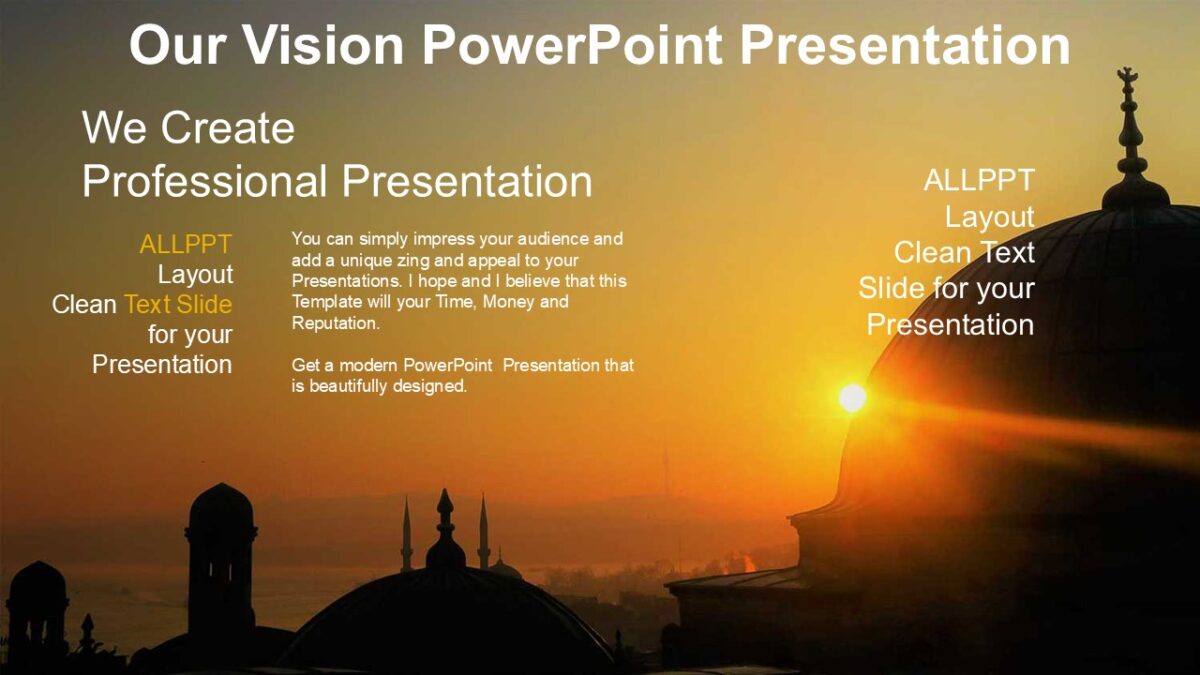 Our Vision PowerPoint Presentation

We Create
Professional Presentation

ALLPPT
Layout
Clean Text Slide
for your
Presentation

You can simply impress your audience and add a unique zing and appeal to your Presentations. I hope and I believe that this Template will your Time, Money and Reputation.

Get a modern PowerPoint Presentation that is beautifully designed.

ALLPPT
Layout
Clean Text
Slide for your
Presentation